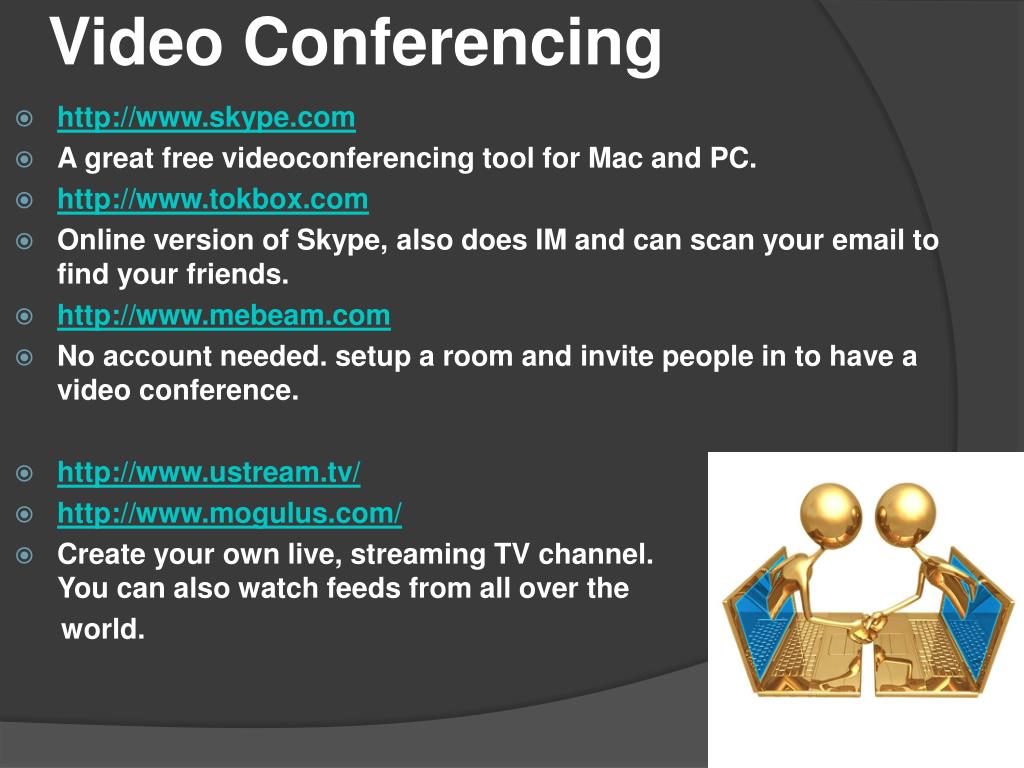 Video Conferencing

http://www.skype.com
A great free videoconferencing tool for Mac and PC.
http://www.tokbox.com
Online version of Skype, also does IM and can scan your email to find your friends.
http://www.mebeam.com
No account needed. setup a room and invite people in to have a video conference.

http://www.ustream.tv/
http://www.mogulus.com/
Create your own live, streaming TV channel. You can also watch feeds from all over the world.